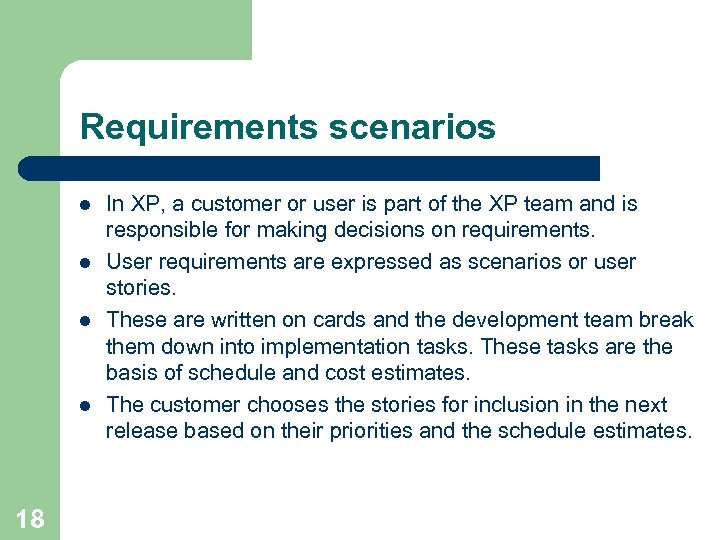 Requirements scenarios

- In XP, a customer or user is part of the XP team and is responsible for making decisions on requirements.
- User requirements are expressed as scenarios or user stories.
- These are written on cards and the development team break them down into implementation tasks. These tasks are the basis of schedule and cost estimates.
- The customer chooses the stories for inclusion in the next release based on their priorities and the schedule estimates.

18